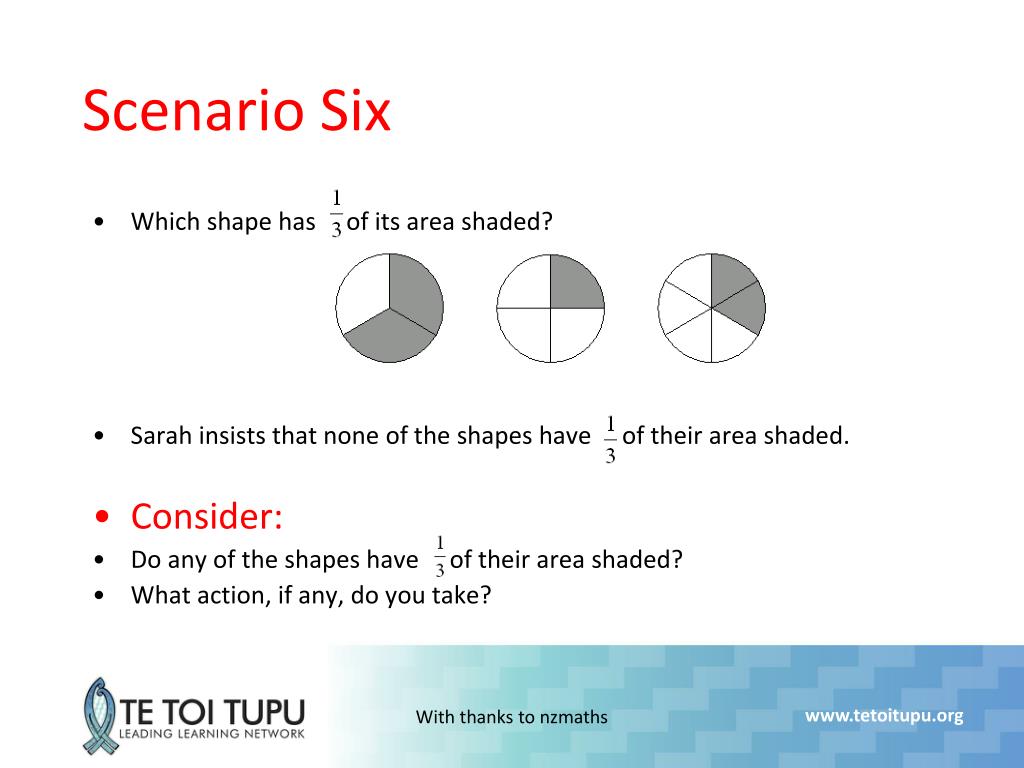 Scenario Six

• Which shape has $\frac{1}{3}$ of its area shaded?

• Sarah insists that none of the shapes have $\frac{1}{3}$ of their area shaded.

• Consider:
• Do any of the shapes have $\frac{1}{3}$ of their area shaded?
• What action, if any, do you take?

TE TOI TUPU
LEADING LEARNING NETWORK

With thanks to nzmaths

www.tetoitupu.org